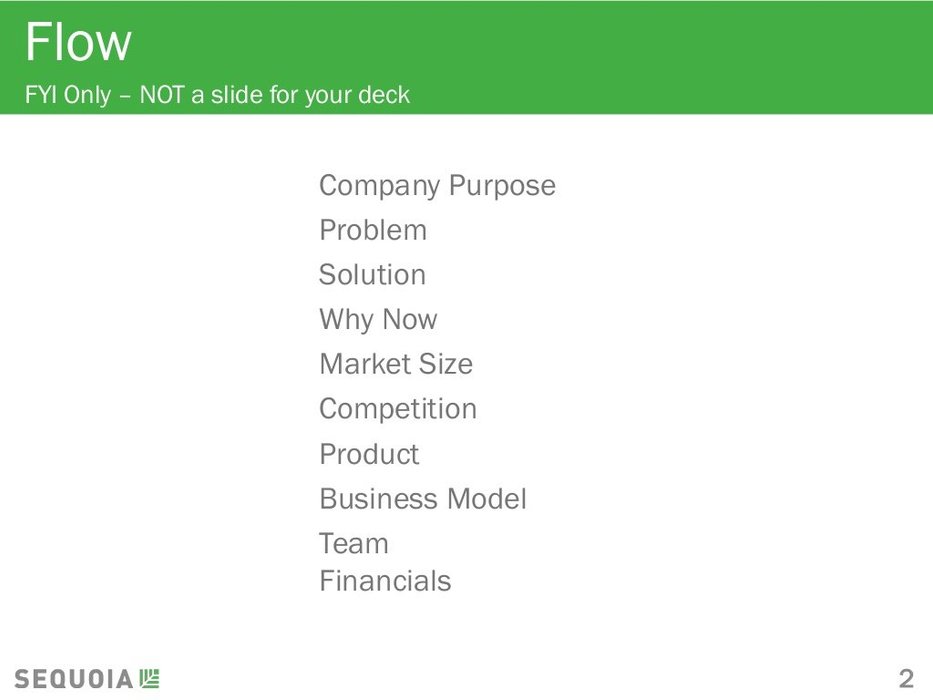 Flow
FYI Only – NOT a slide for your deck

Company Purpose
Problem
Solution
Why Now
Market Size
Competition
Product
Business Model
Team
Financials

SEQUOIA

2